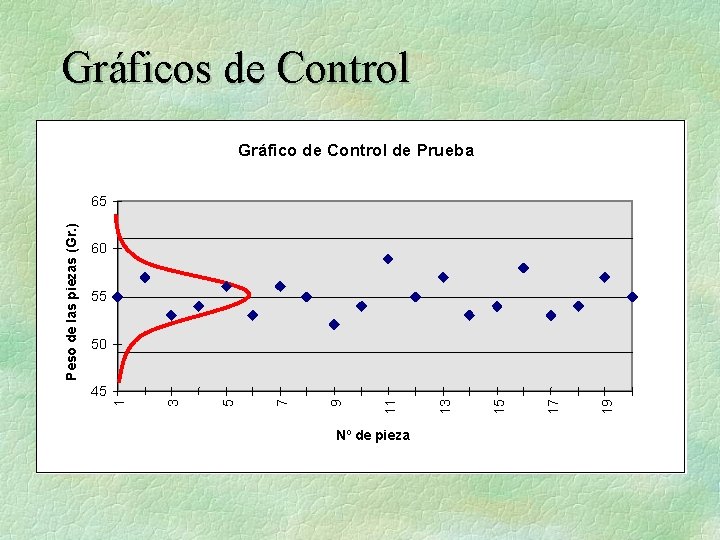 Gráficos de Control

Gráfico de Control de Prueba

Peso de las piezas (Gr.)

65
60
55
50
45

1 3 5 7 9 11 13 15 17 19

Nº de pieza